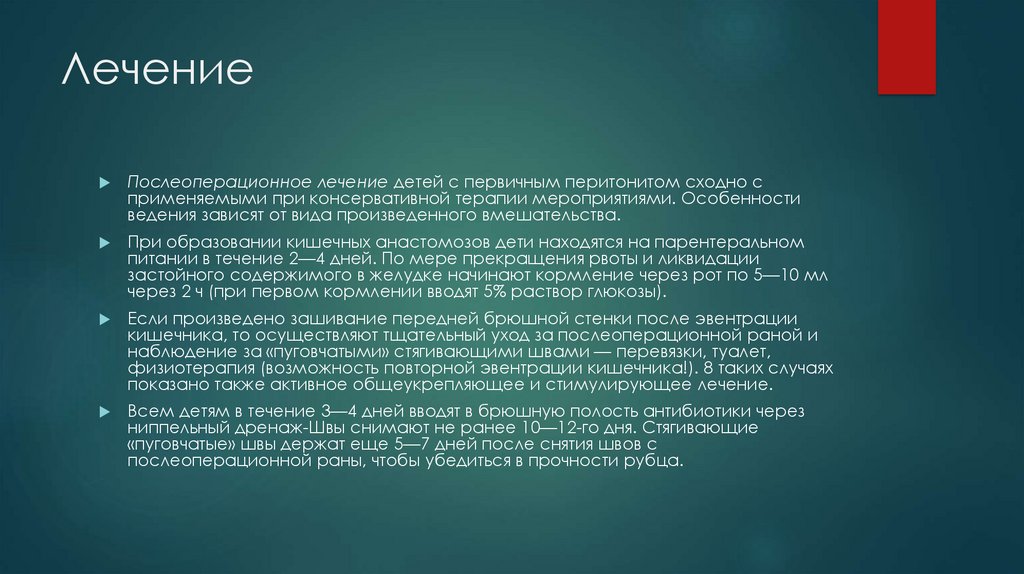 Лечение

Послеоперационное лечение детей с первичным перитонитом сходно с применяемыми при консервативной терапии мероприятиями. Особенности ведения зависят от вида произведенного вмешательства.

При образовании кишечных анастомозов дети находятся на парентеральном питании в течение 2—4 дней. По мере прекращения рвоты и ликвидации застойного содержимого в желудке начинают кормление через рот по 5—10 мл через 2 ч (при первом кормлении вводят 5% раствор глюкозы).

Если произведено зашивание передней брюшной стенки после эвентрации кишечника, то осуществляют тщательный уход за послеоперационной раной и наблюдение за «пуговчатыми» стягивающими швами — перевязки, туалет, физиотерапия (возможность повторной эвентрации кишечника!). 8 таких случаях показано также активное общеукрепляющее и стимулирующее лечение.

Всем детям в течение 3—4 дней вводят в брюшную полость антибиотики через ниппельный дренаж-Швы снимают не ранее 10—12-го дня. Стягивающие «пуговчатые» швы держат еще 5—7 дней после снятия швов с послеоперационной раны, чтобы убедиться в прочности рубца.